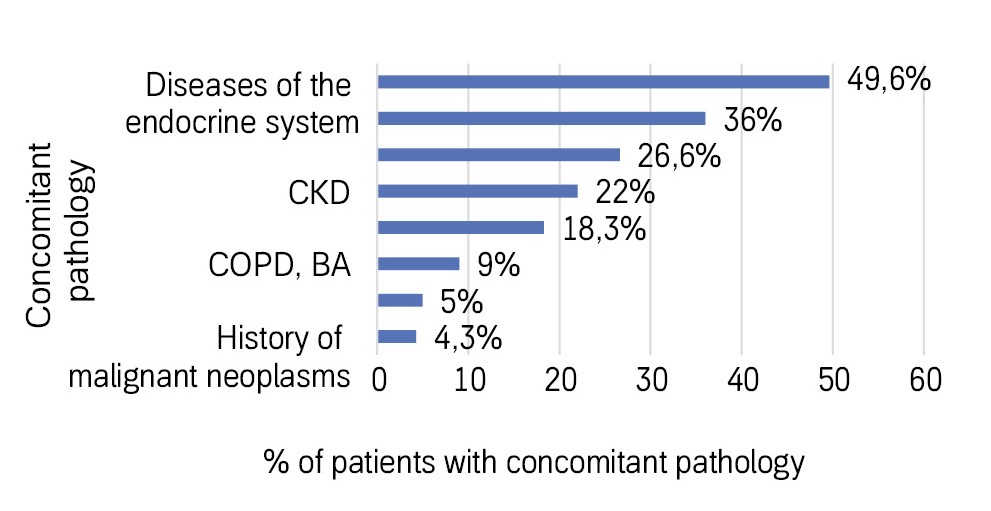 Concomitant pathology

Diseases of the endocrine system
CKD
COPD, BA
History of malignant neoplasms

49,6%
36%
26,6%
22%
18,3%
9%
5%
4,3%

0 10 20 30 40 50 60

% of patients with concomitant pathology